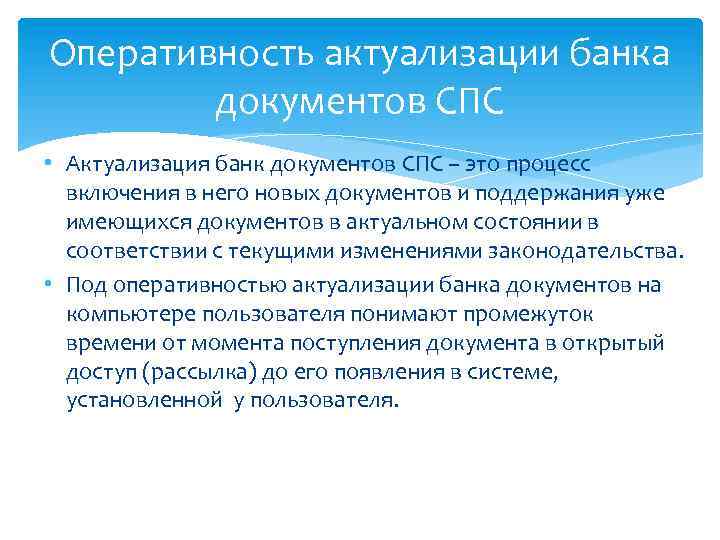 Оперативность актуализации банка документов СПС

• Актуализация банк документов СПС – это процесс включения в него новых документов и поддержания уже имеющихся документов в актуальном состоянии в соответствии с текущими изменениями законодательства.

• Под оперативностью актуализации банка документов на компьютере пользователя понимают промежуток времени от момента поступления документа в открытый доступ (рассылка) до его появления в системе, установленной у пользователя.